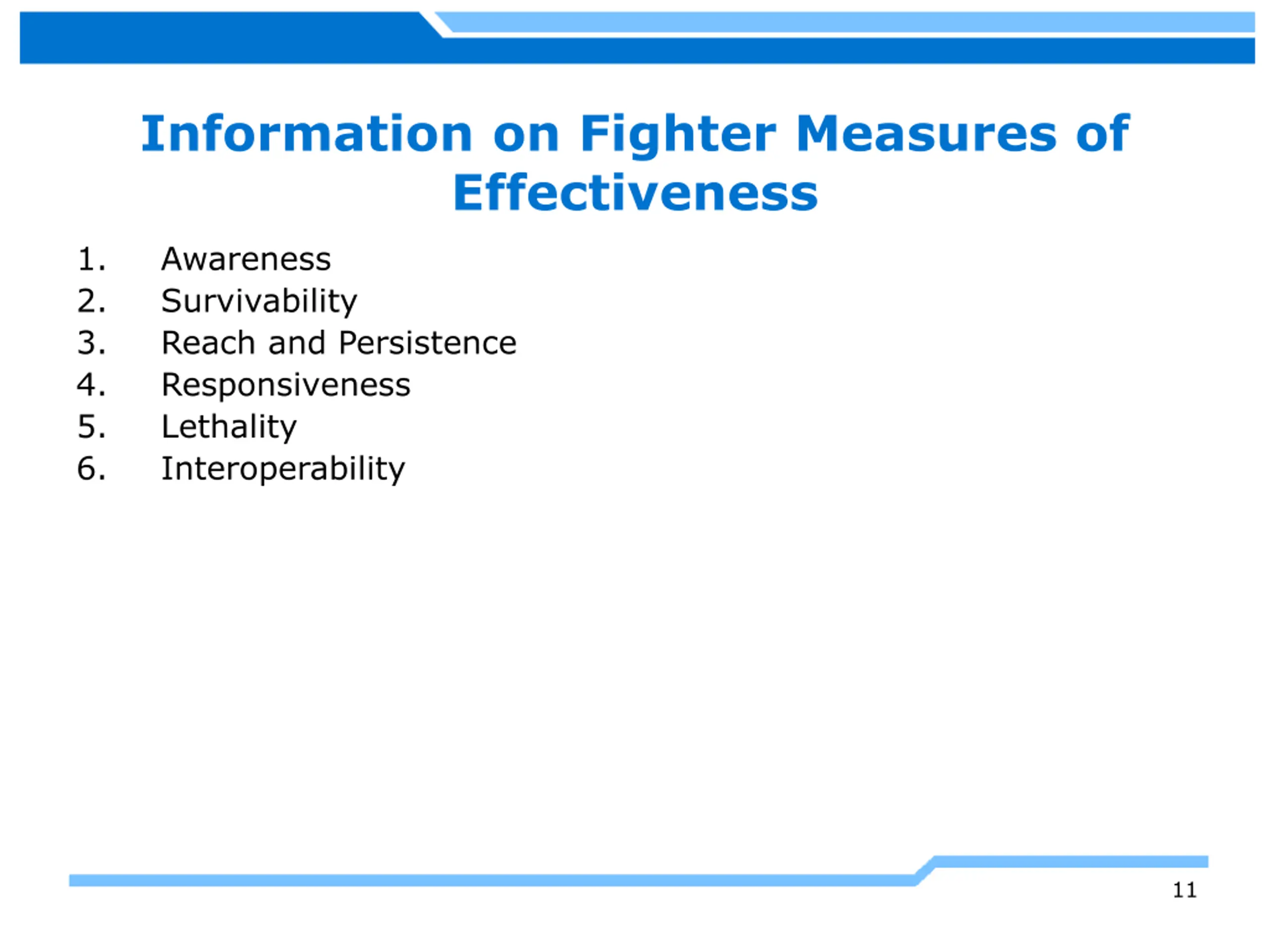 Information on Fighter Measures of Effectiveness

1. Awareness
2. Survivability
3. Reach and Persistence
4. Responsiveness
5. Lethality
6. Interoperability

11